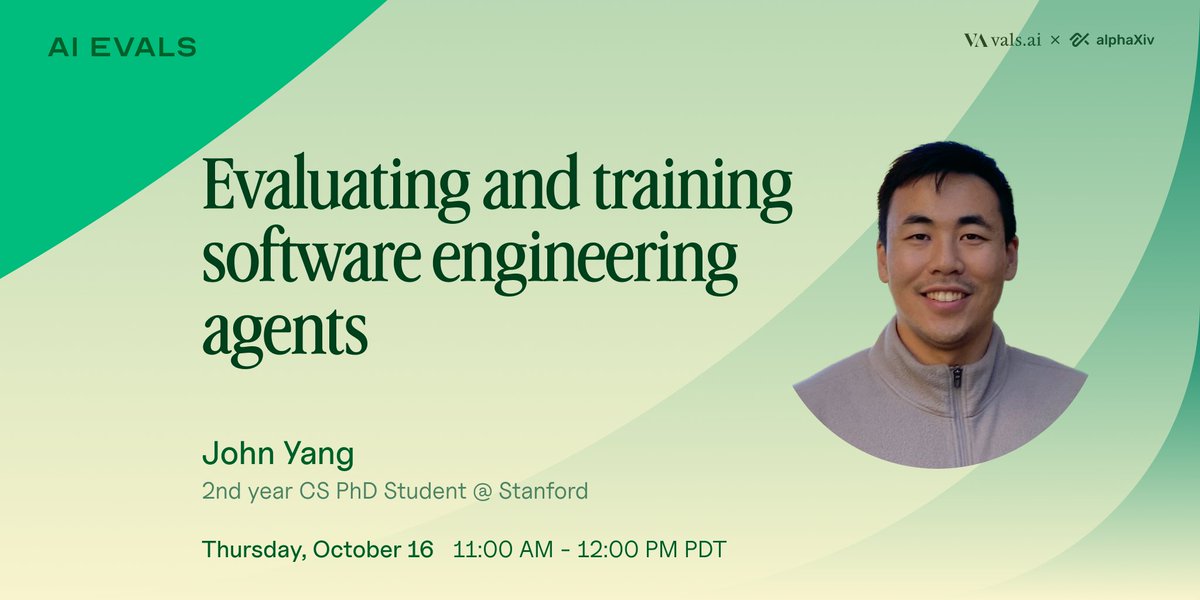 AI EVALS

VA vals.ai × alphaXiv

Evaluating and training software engineering agents

John Yang
2nd year CS PhD Student @ Stanford

Thursday, October 16  11:00 AM - 12:00 PM PDT